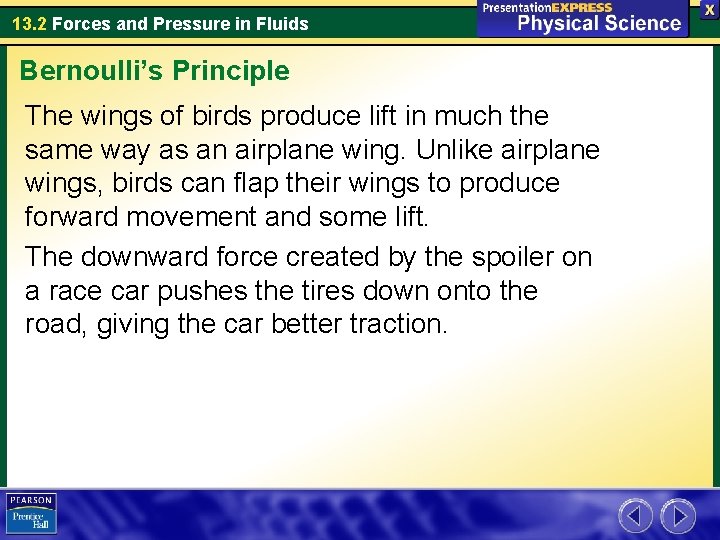 13.2 Forces and Pressure in Fluids

PresentationEXPRESS
Physical Science

X

Bernoulli's Principle

The wings of birds produce lift in much the same way as an airplane wing. Unlike airplane wings, birds can flap their wings to produce forward movement and some lift.

The downward force created by the spoiler on a race car pushes the tires down onto the road, giving the car better traction.

PEARSON
Prentice Hall